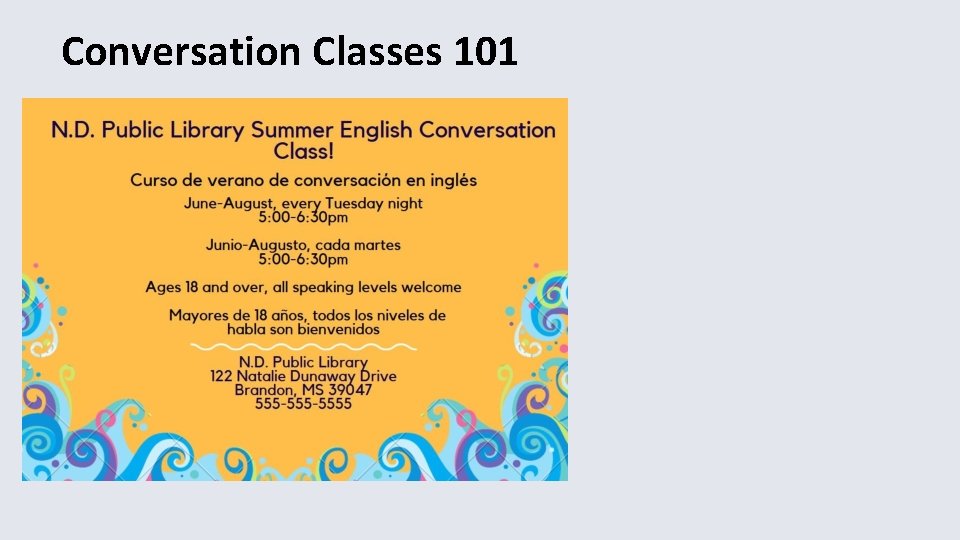 Conversation Classes 101

N.D. Public Library Summer English Conversation Class!

Curso de verano de conversación en inglés

June-August, every Tuesday night
5:00-6:30pm

Junio-Augusto, cada martes
5:00-6:30pm

Ages 18 and over, all speaking levels welcome

Mayores de 18 años, todos los niveles de habla son bienvenidos

N.D. Public Library
122 Natalie Dunaway Drive
Brandon, MS 39047
555-555-5555